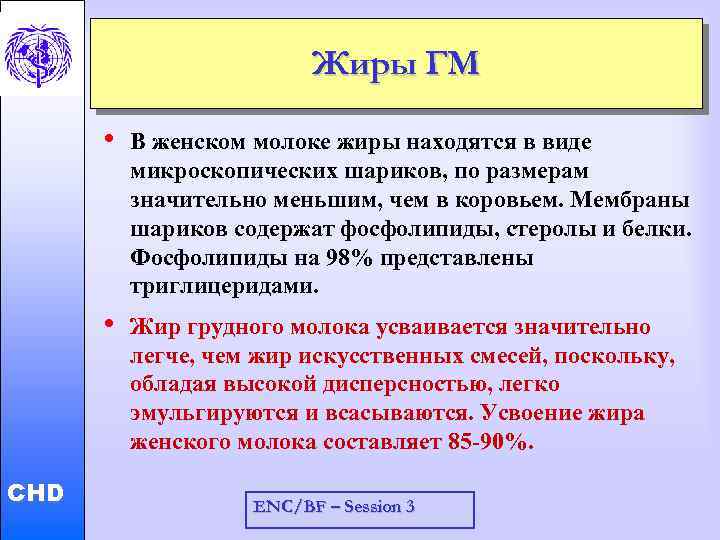 Жиры ГМ

• В женском молоке жиры находятся в виде микроскопических шариков, по размерам значительно меньшим, чем в коровьем. Мембраны шариков содержат фосфолипиды, стеролы и белки. Фосфолипиды на 98% представлены триглицеридами.

• Жир грудного молока усваивается значительно легче, чем жир искусственных смесей, поскольку, обладая высокой дисперсностью, легко эмульгируются и всасываются. Усвоение жира женского молока составляет 85-90%.

CHD

ENC/BF – Session 3